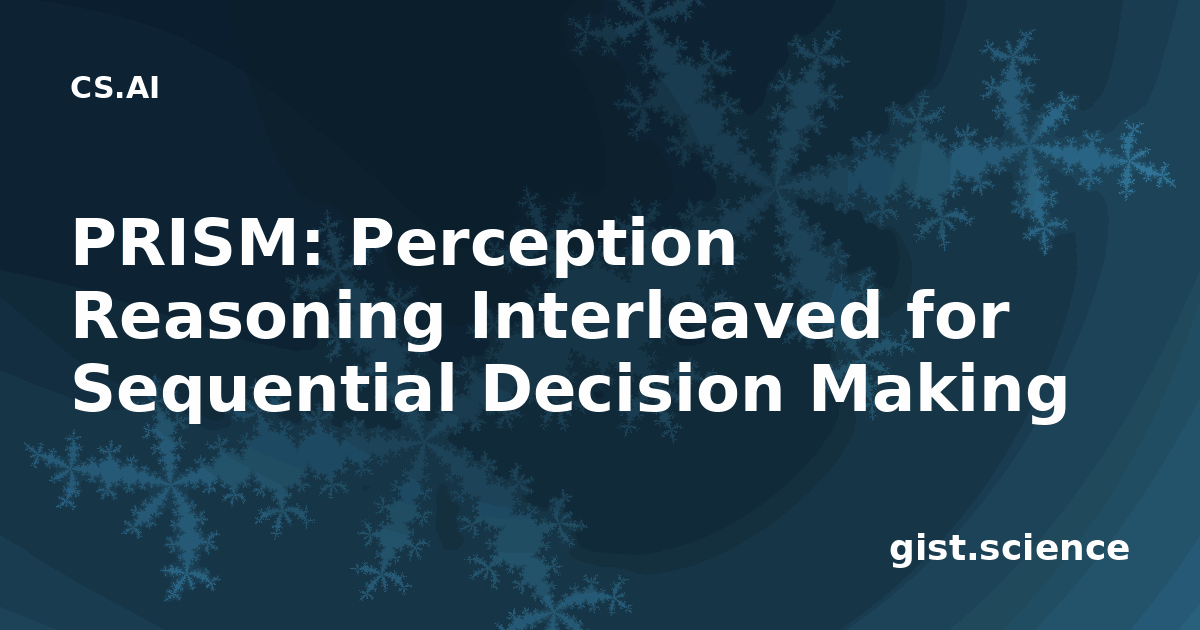 CS.AI

PRISM: Perception Reasoning Interleaved for Sequential Decision Making

gist.science